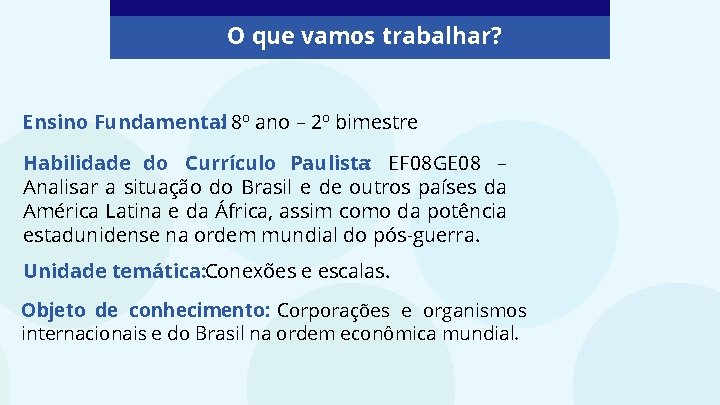 O que vamos trabalhar?

Ensino Fundamental: 8º ano – 2º bimestre

Habilidade do Currículo Paulista: EF08GE08 – Analisar a situação do Brasil e de outros países da América Latina e da África, assim como da potência estadunidense na ordem mundial do pós-guerra.

Unidade temática: Conexões e escalas.

Objeto de conhecimento: Corporações e organismos internacionais e do Brasil na ordem econômica mundial.